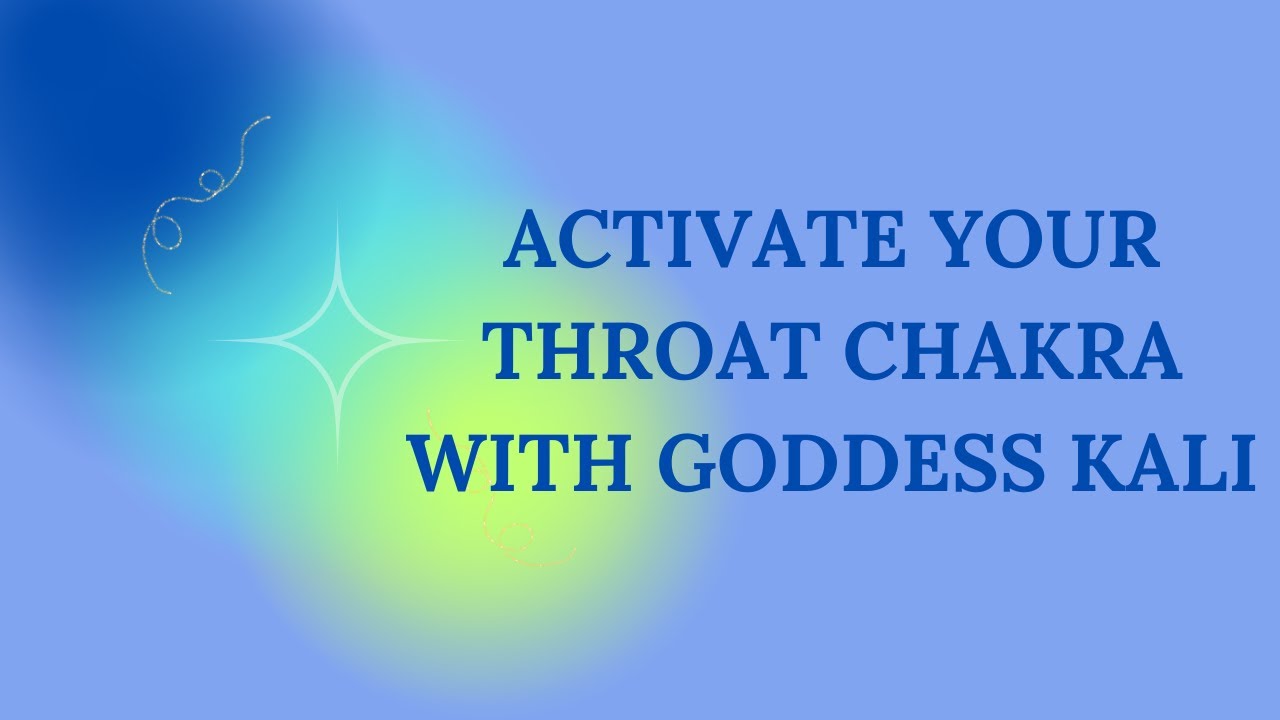 ACTIVATE YOUR THROAT CHAKRA WITH GODDESS KALI